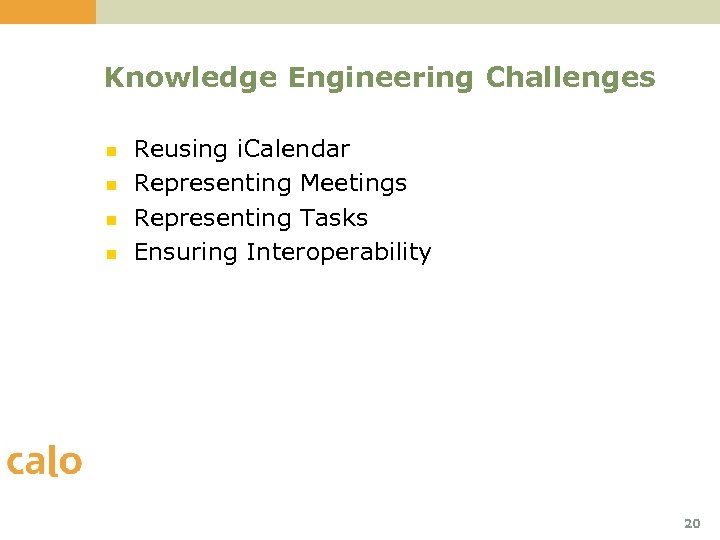 Knowledge Engineering Challenges

- Reusing iCalendar
- Representing Meetings
- Representing Tasks
- Ensuring Interoperability

calo

20